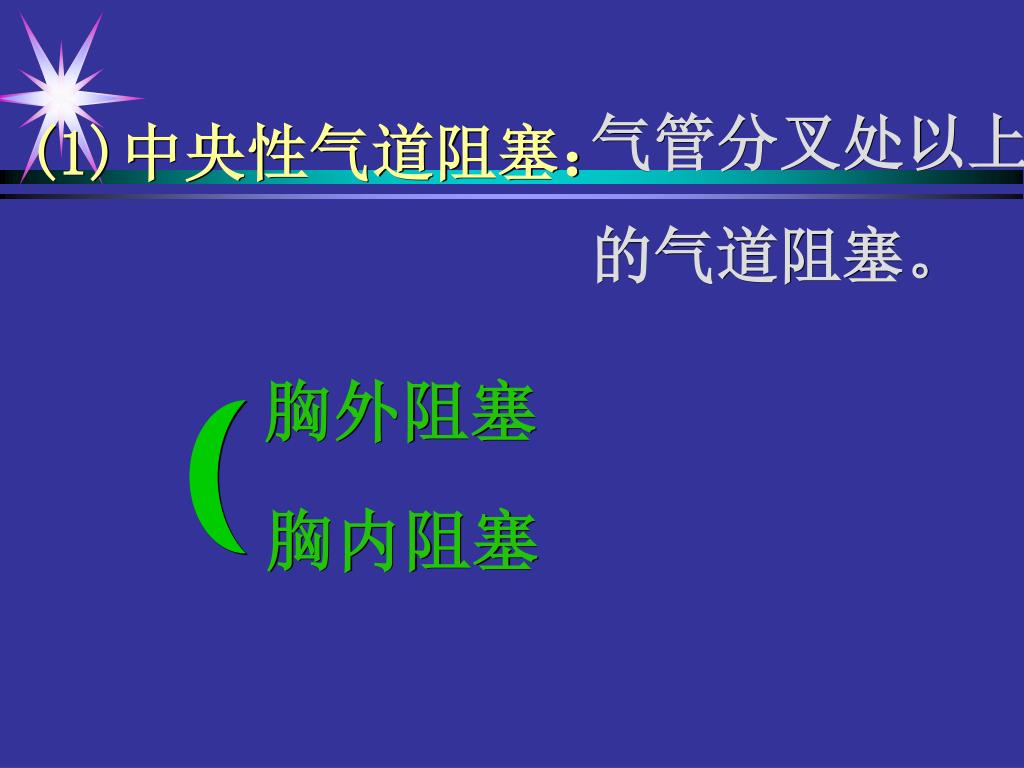 (1) 中央性气道阻塞:气管分叉处以上的气道阻塞。

胸外阻塞
胸内阻塞